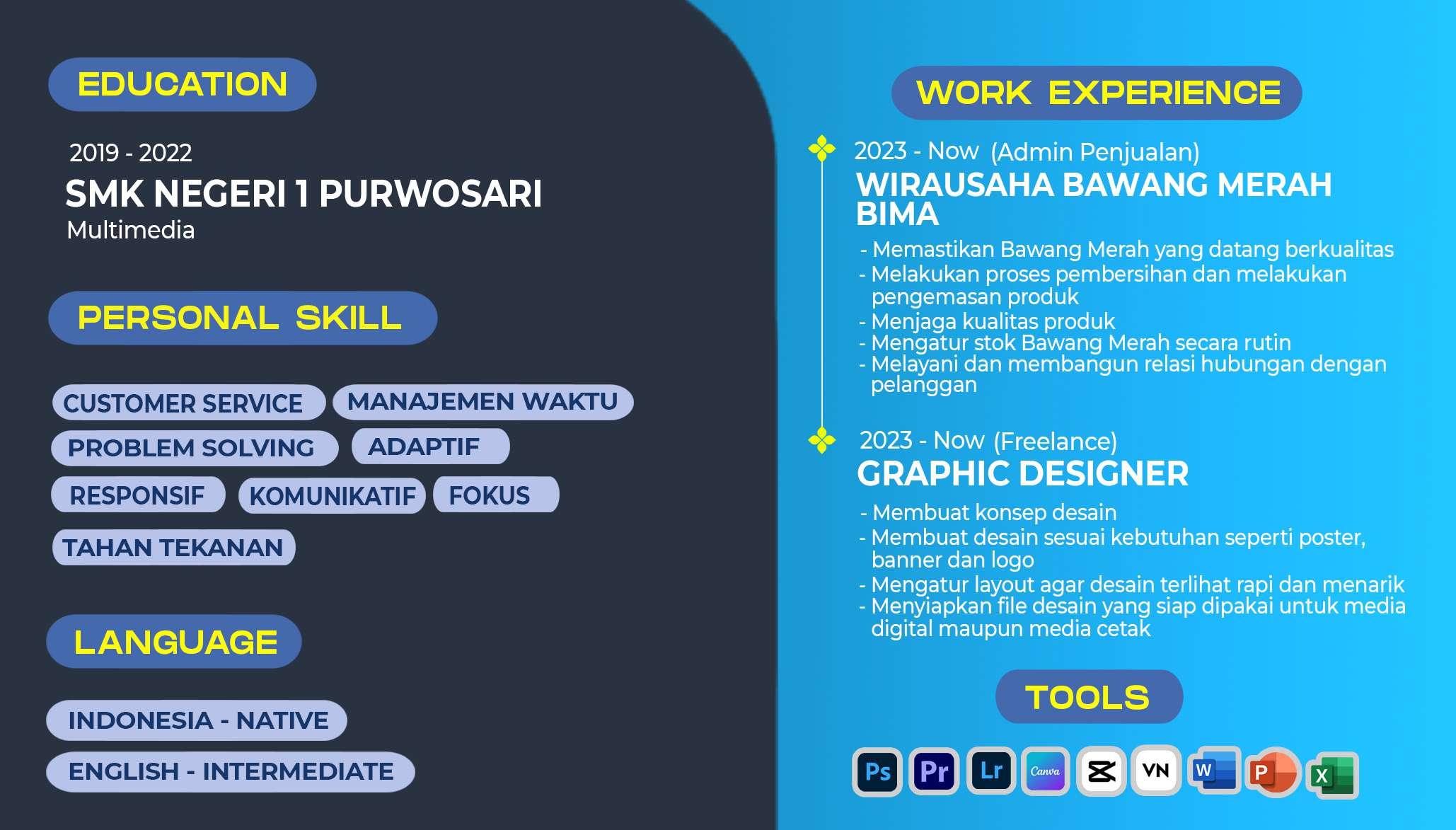 EDUCATION

2019 - 2022
SMK NEGERI 1 PURWOSARI
Multimedia

PERSONAL SKILL

CUSTOMER SERVICE
MANAJEMEN WAKTU
PROBLEM SOLVING
ADAPTIF
RESPONSIF
KOMUNIKATIF
FOKUS
TAHAN TEKANAN

LANGUAGE

INDONESIA - NATIVE
ENGLISH - INTERMEDIATE

WORK EXPERIENCE

2023 - Now (Admin Penjualan)
WIRAUSAHA BAWANG MERAH BIMA
- Memastikan Bawang Merah yang datang berkualitas
- Melakukan proses pembersihan dan melakukan pengemasan produk
- Menjaga kualitas produk
- Mengatur stok Bawang Merah secara rutin
- Melayani dan membangun relasi hubungan dengan pelanggan

2023 - Now (Freelance)
GRAPHIC DESIGNER
- Membuat konsep desain
- Membuat desain sesuai kebutuhan seperti poster, banner dan logo
- Mengatur layout agar desain terlihat rapi dan menarik
- Menyiapkan file desain yang siap dipakai untuk media digital maupun media cetak

TOOLS

Ps Pr Lr Canva VN W P X